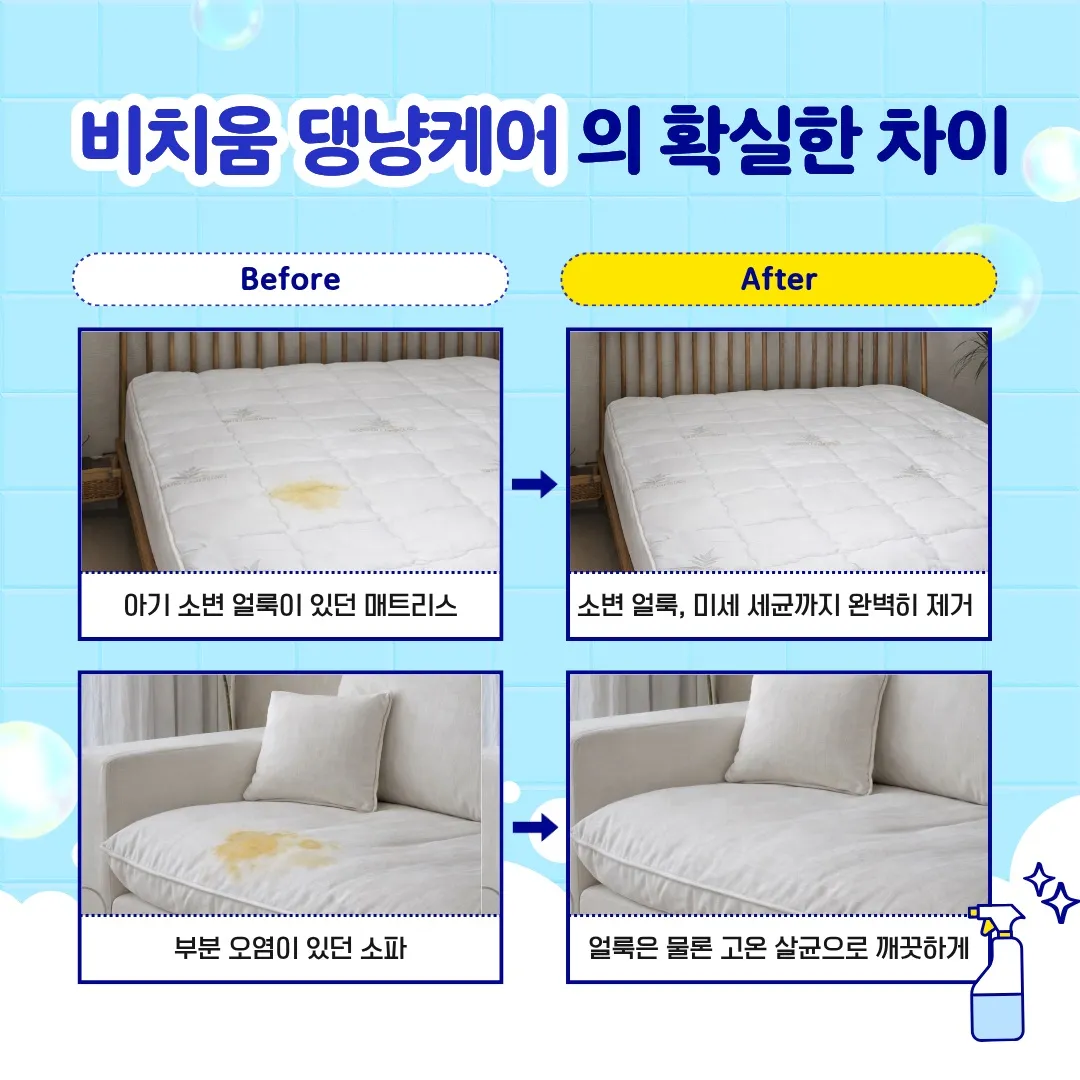 비치움 댕냥케어 의 확실한 차이

Before

After

아기 소변 얼룩이 있던 매트리스

소변 얼룩, 미세 세균까지 완벽히 제거

부분 오염이 있던 소파

얼룩은 물론 고온 살균으로 깨끗하게